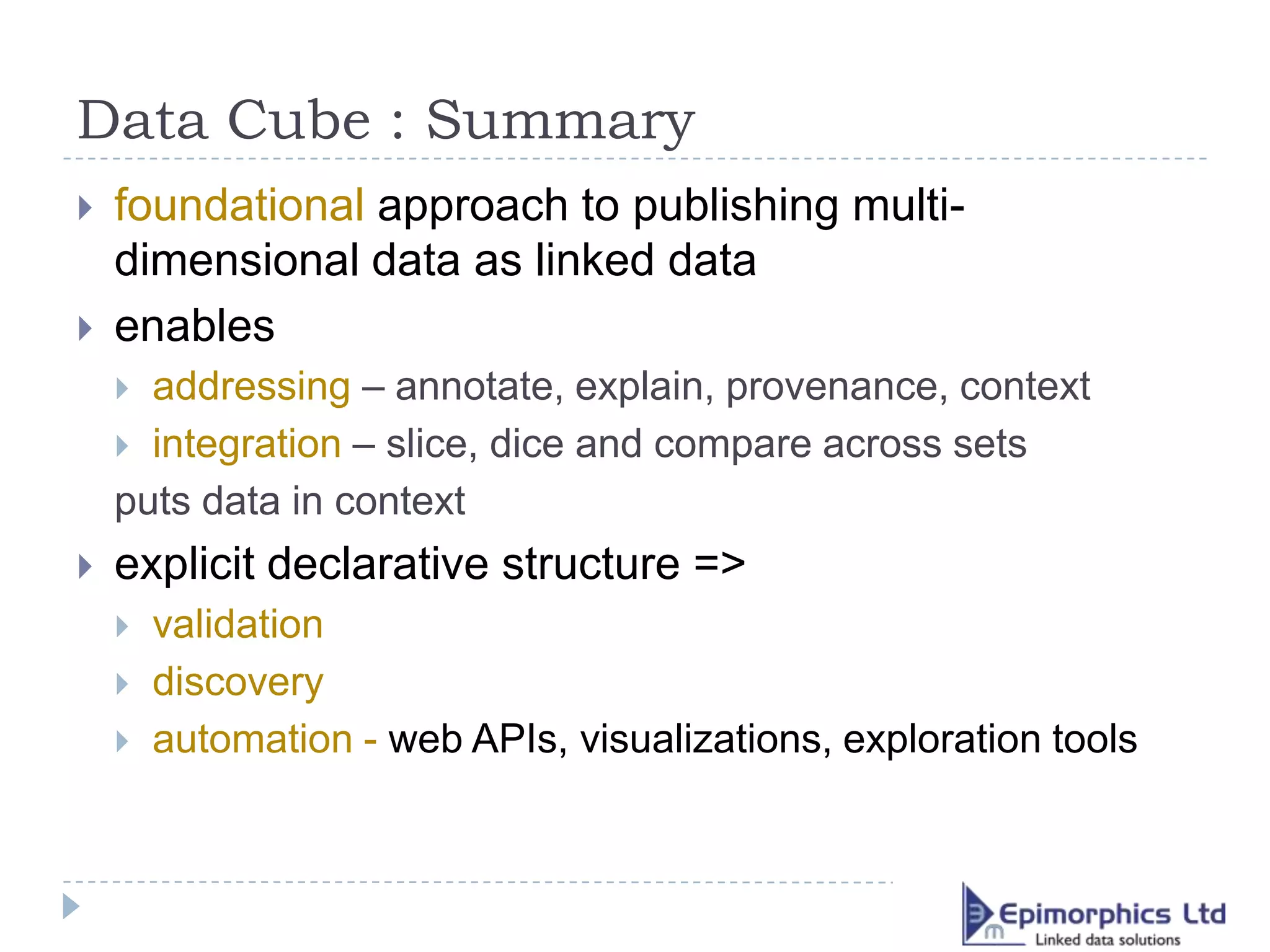 Data Cube : Summary

foundational approach to publishing multi-dimensional data as linked data

enables

addressing – annotate, explain, provenance, context

integration – slice, dice and compare across sets

puts data in context

explicit declarative structure =>

validation

discovery

automation - web APIs, visualizations, exploration tools

Epimorphics Ltd
Linked data solutions